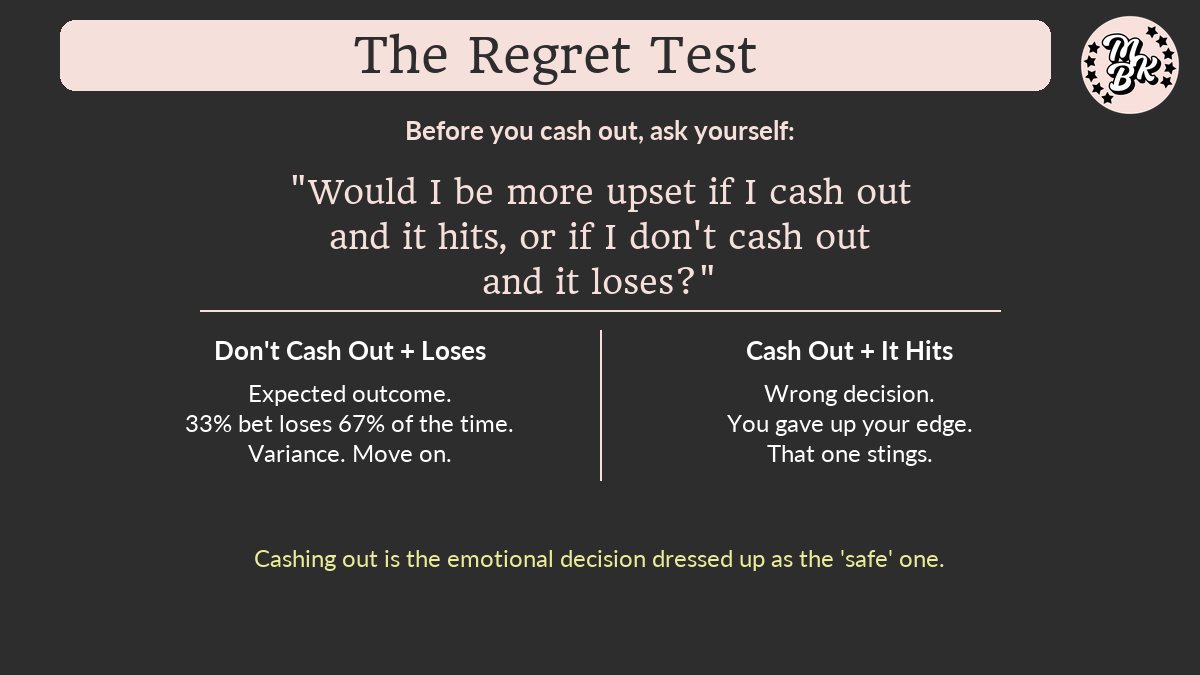 The Regret Test

UBK

Before you cash out, ask yourself:

"Would I be more upset if I cash out and it hits, or if I don't cash out and it loses?"

Don't Cash Out + Loses

Expected outcome.
33% bet loses 67% of the time.
Variance. Move on.

Cash Out + It Hits

Wrong decision.
You gave up your edge.
That one stings.

Cashing out is the emotional decision dressed up as the 'safe' one.